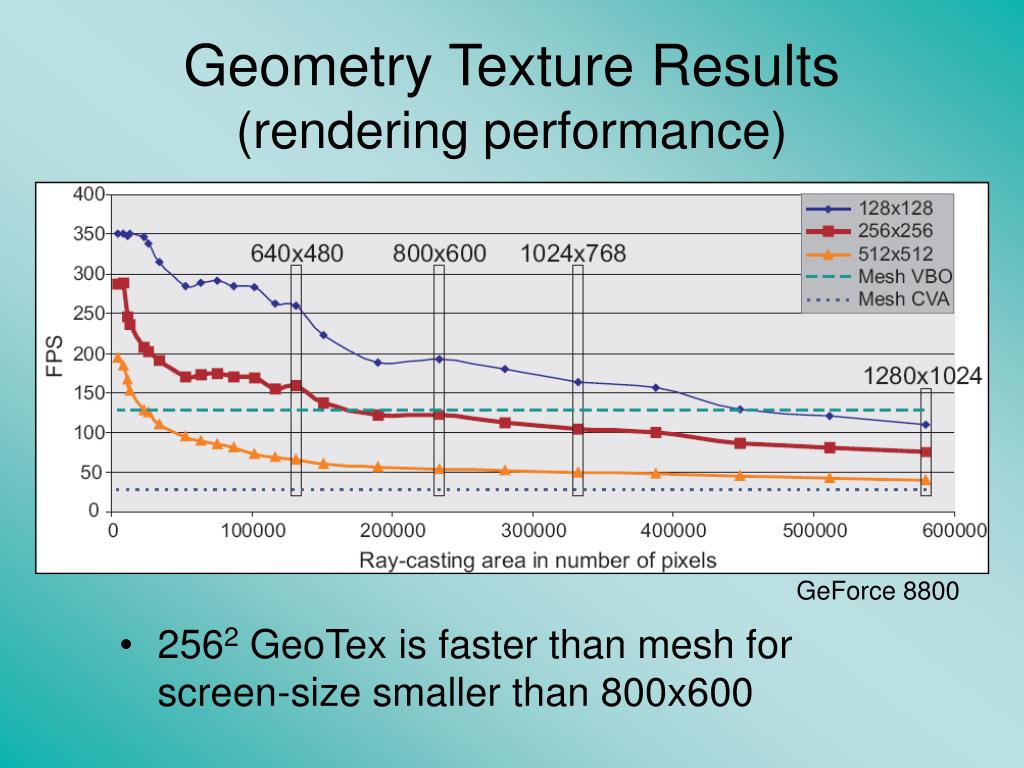 Geometry Texture Results
(rendering performance)

400
350
300
250
200
150
100
50
0

FPS

640x480
800x600
1024x768
1280x1024

128x128
256x256
512x512
Mesh VBO
Mesh CVA

0
100000
200000
300000
400000
500000
600000

Ray-casting area in number of pixels

GeForce 8800

• $256^2$ GeoTex is faster than mesh for screen-size smaller than 800x600